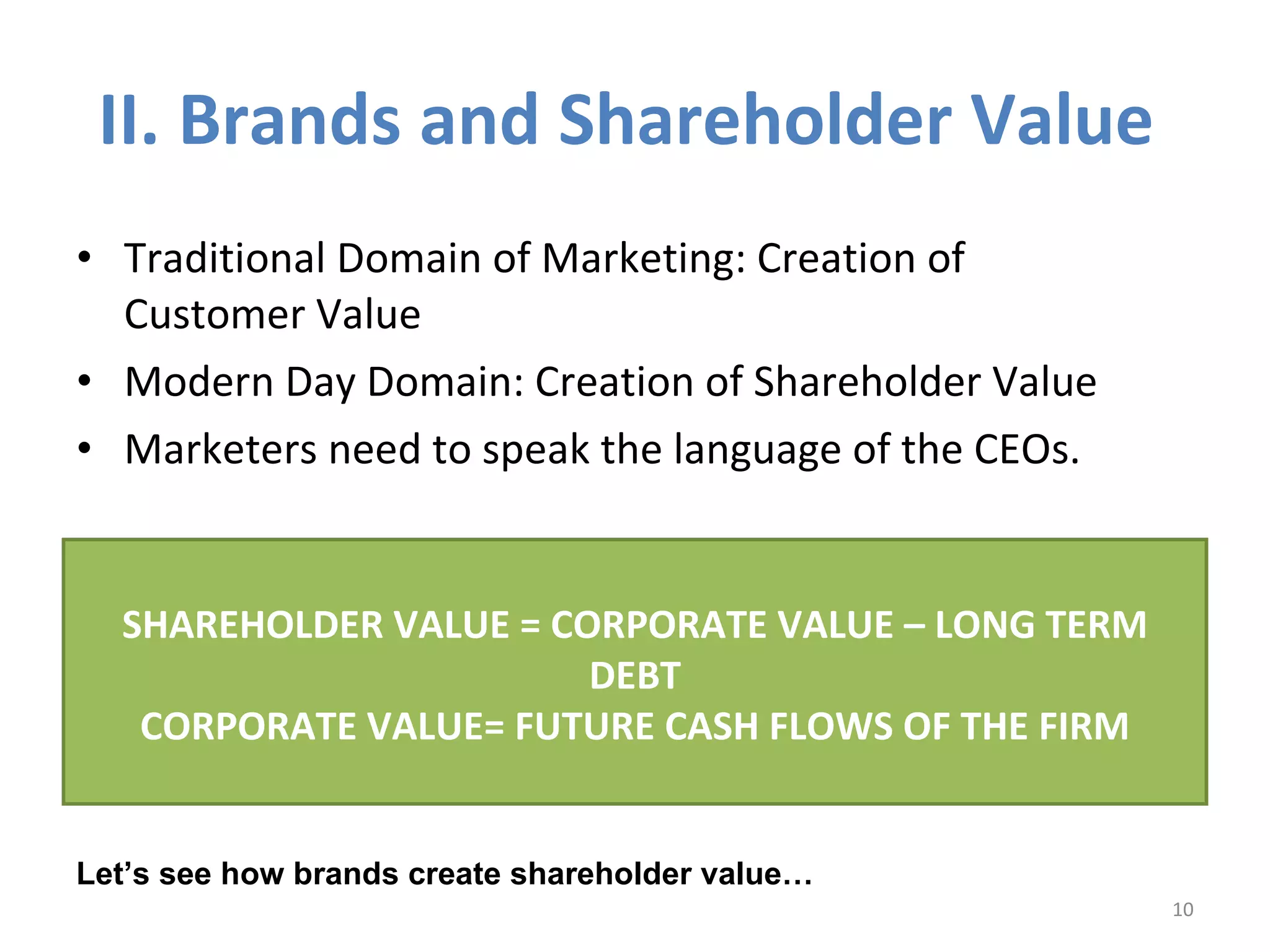 II. Brands and Shareholder Value

• Traditional Domain of Marketing: Creation of Customer Value
• Modern Day Domain: Creation of Shareholder Value
• Marketers need to speak the language of the CEOs.

SHAREHOLDER VALUE = CORPORATE VALUE – LONG TERM DEBT
CORPORATE VALUE= FUTURE CASH FLOWS OF THE FIRM

Let’s see how brands create shareholder value…

10